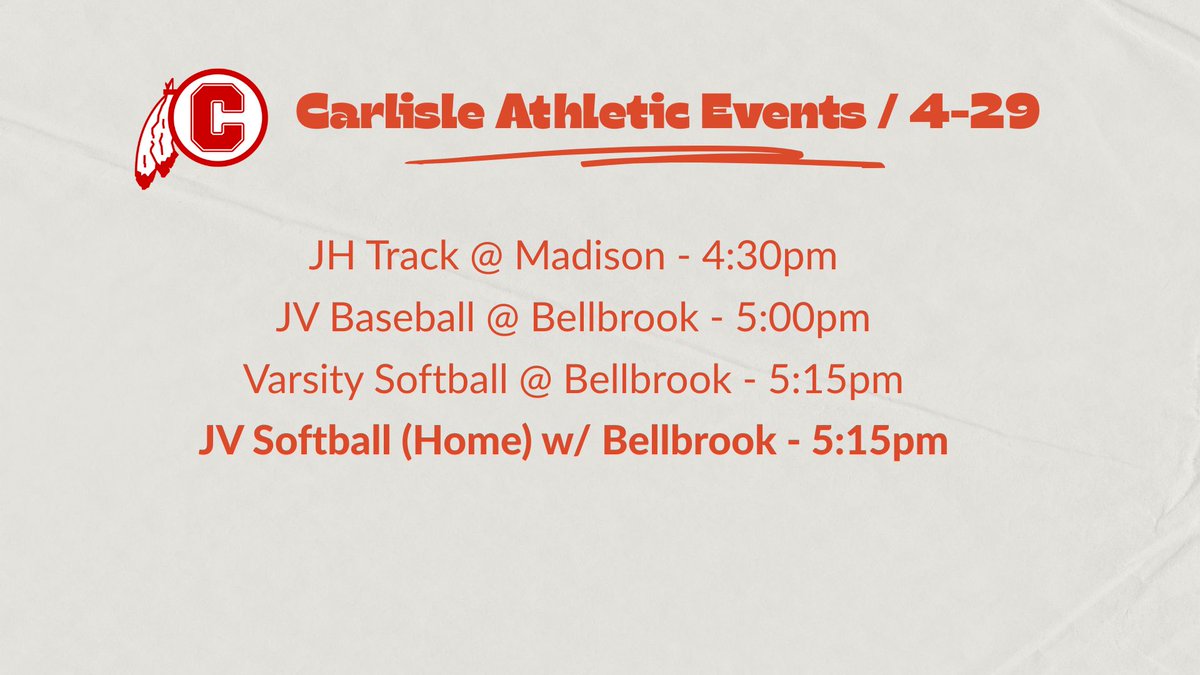 C

Carlisle Athletic Events / 4-29

JH Track @ Madison - 4:30pm
JV Baseball @ Bellbrook - 5:00pm
Varsity Softball @ Bellbrook - 5:15pm
JV Softball (Home) w/ Bellbrook - 5:15pm